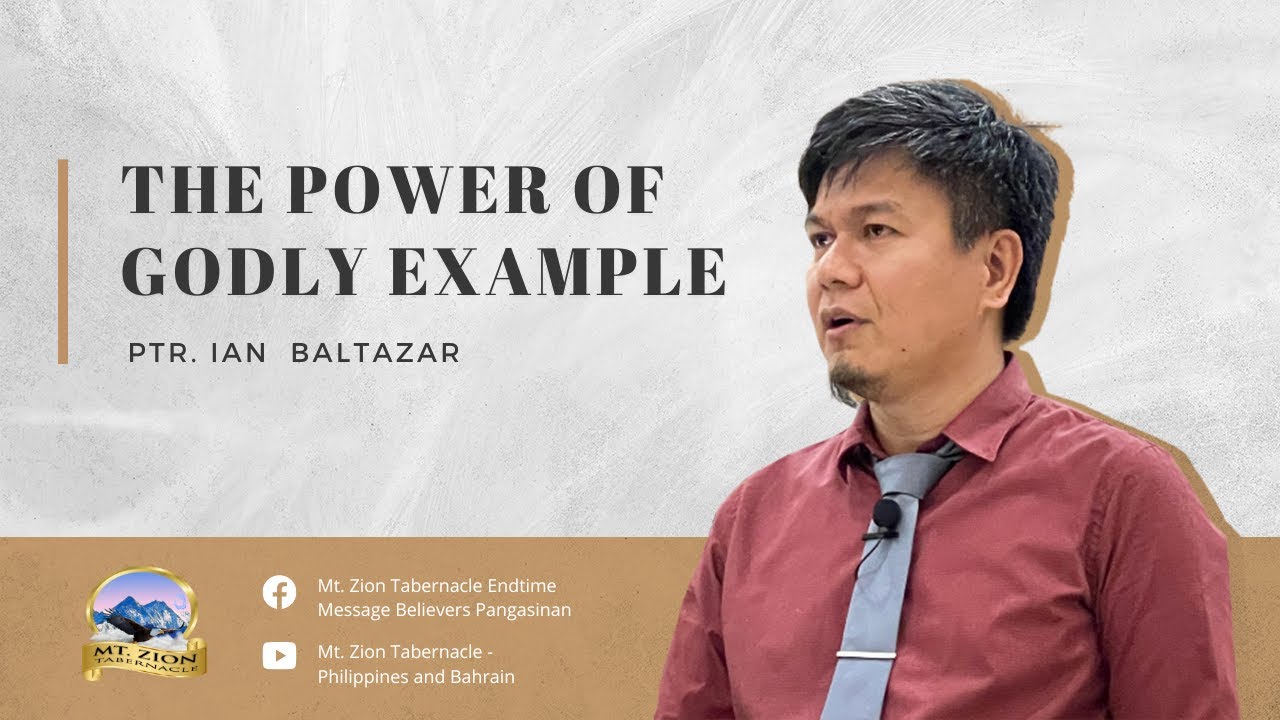 THE POWER OF GODLY EXAMPLE

PTR. IAN BALTAZAR

MT. ZION TABERNACLE

Mt. Zion Tabernacle Endtime Message Believers Pangasinan

Mt. Zion Tabernacle - Philippines and Bahrain